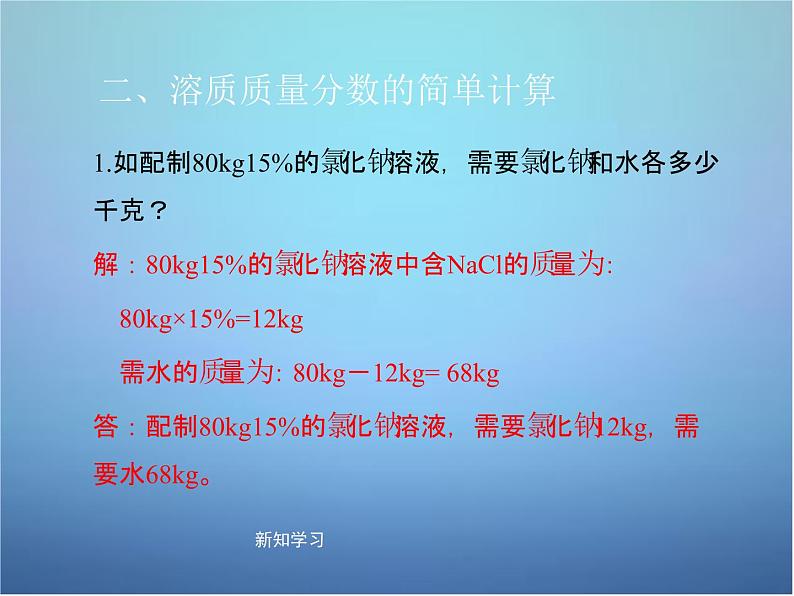 二、溶质质量分数的简单计算

1.如配制80kg15%的氯化钠溶液，需要氯化钠和水各多少千克？

解：80kg15%的氯化钠溶液中含NaCl的质量为:

80kg×15%=12kg

需水的质量为: 80kg－12kg= 68kg

答：配制80kg15%的氯化钠溶液，需要氯化钠12kg，需要水68kg。

新知学习